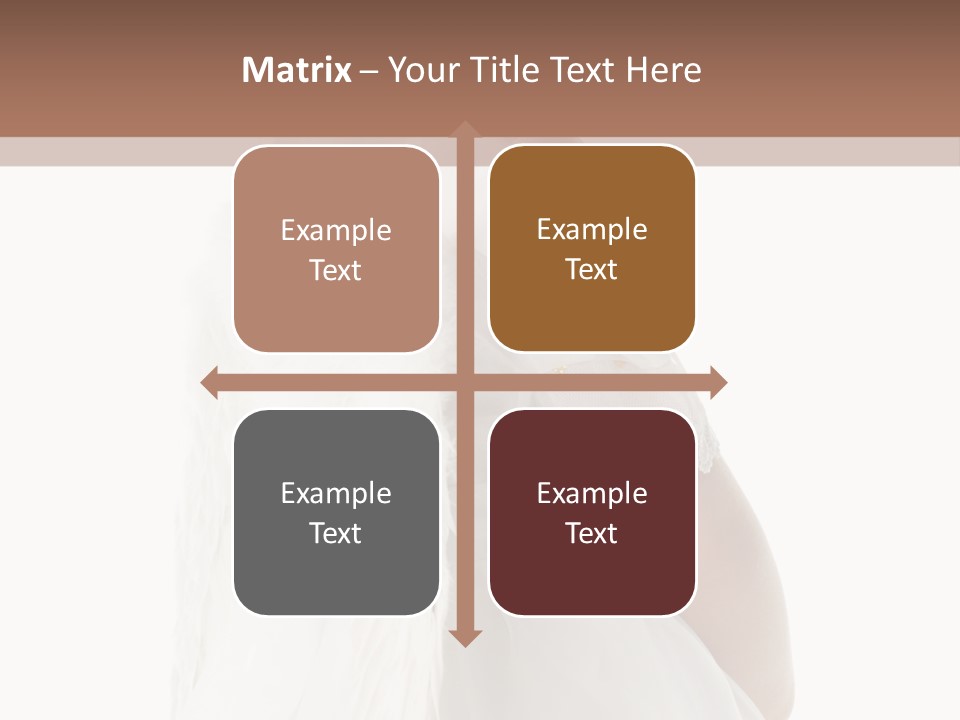 Matrix – Your Title Text Here

Example Text

Example Text

Example Text

Example Text